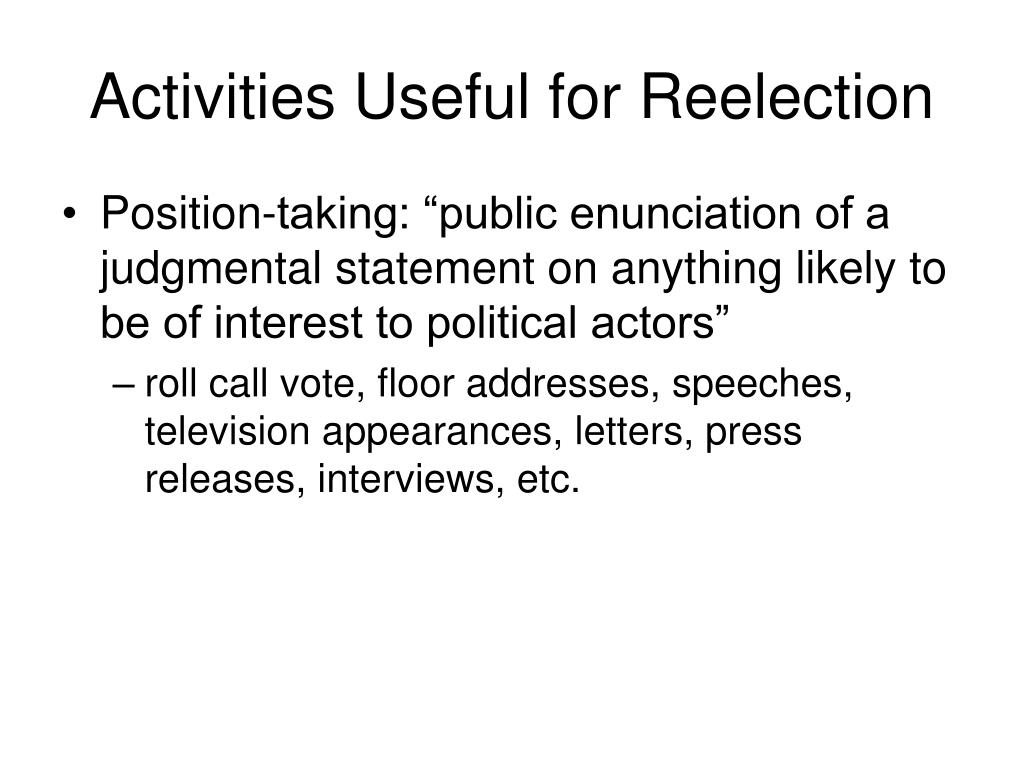 Activities Useful for Reelection

• Position-taking: “public enunciation of a judgmental statement on anything likely to be of interest to political actors”

– roll call vote, floor addresses, speeches, television appearances, letters, press releases, interviews, etc.